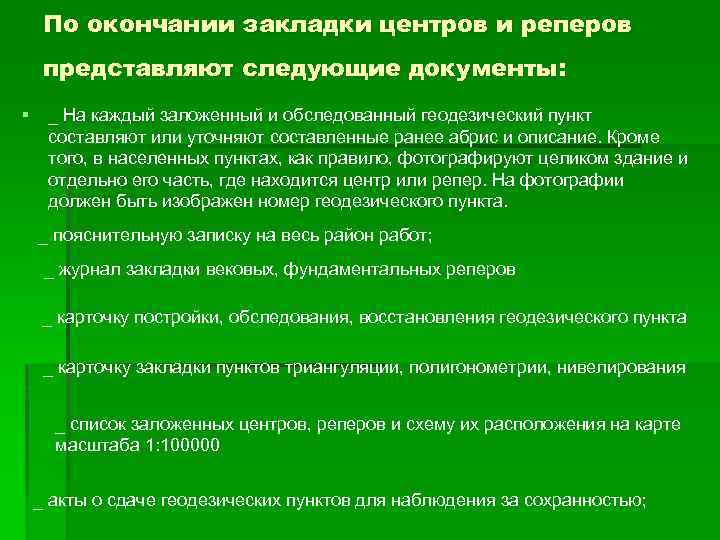 По окончании закладки центров и реперов представляют следующие документы:

▪ _ На каждый заложенный и обследованный геодезический пункт составляют или уточняют составленные ранее абрис и описание. Кроме того, в населенных пунктах, как правило, фотографируют целиком здание и отдельно его часть, где находится центр или репер. На фотографии должен быть изображен номер геодезического пункта.

_ пояснительную записку на весь район работ;

_ журнал закладки вековых, фундаментальных реперов

_ карточку постройки, обследования, восстановления геодезического пункта

_ карточку закладки пунктов триангуляции, полигонометрии, нивелирования

_ список заложенных центров, реперов и схему их расположения на карте масштаба 1:100000

_ акты о сдаче геодезических пунктов для наблюдения за сохранностью;